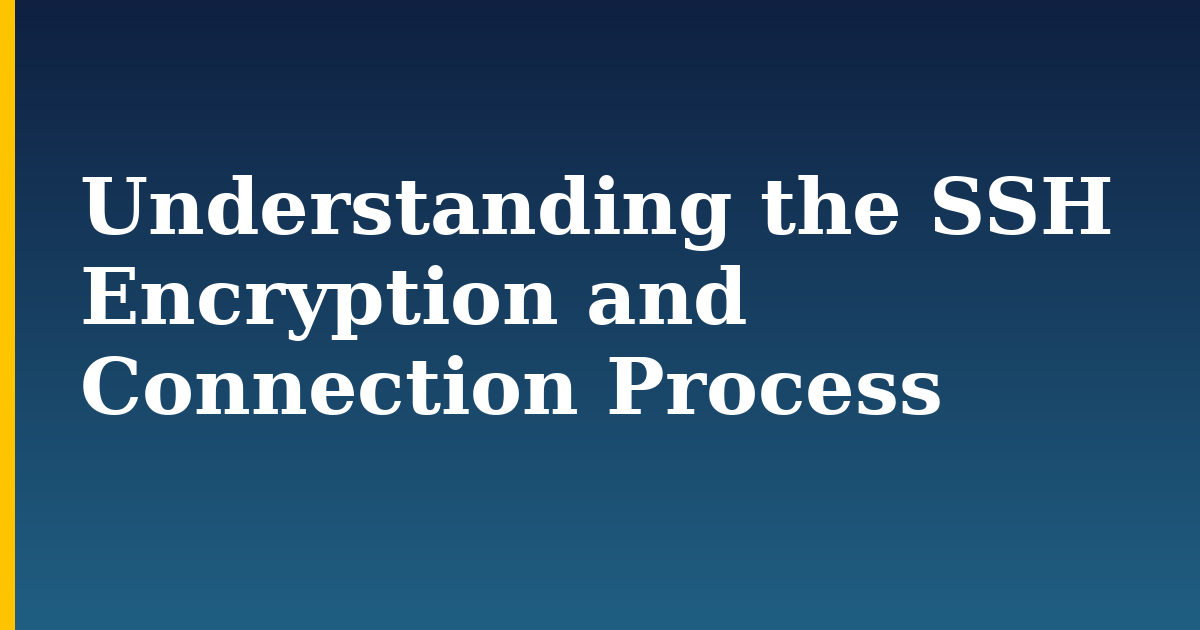 Understanding the SSH Encryption and Connection Process